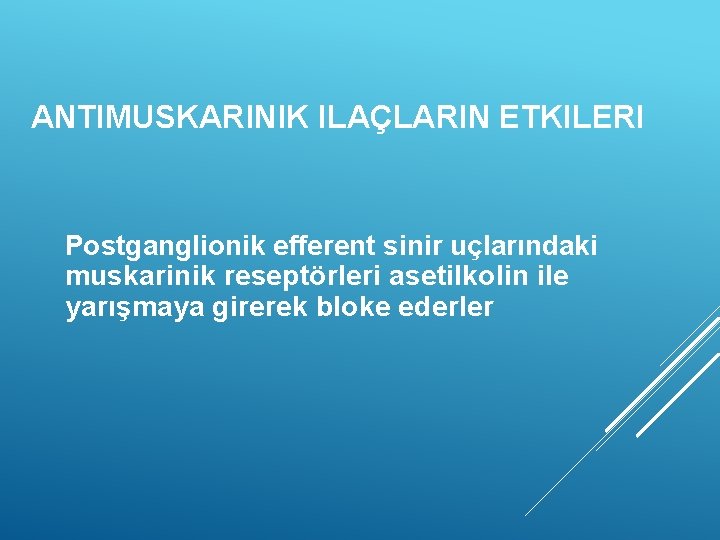 ANTIMUSKARINIK ILAÇLARIN ETKILERI

Postganglionik efferent sinir uçlarındaki muskarinik reseptörleri asetilkolin ile yarışmaya girerek bloke ederler